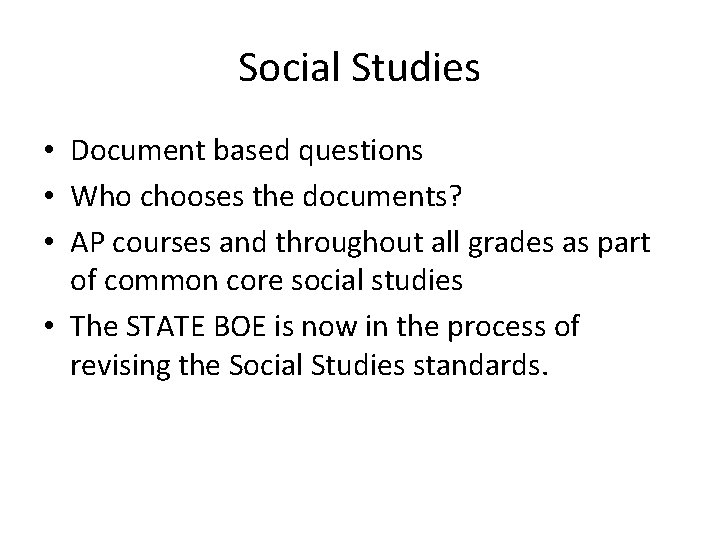 Social Studies

• Document based questions
• Who chooses the documents?
• AP courses and throughout all grades as part of common core social studies
• The STATE BOE is now in the process of revising the Social Studies standards.